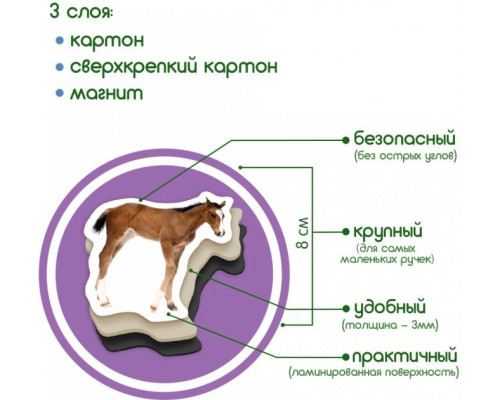 3 слоя:

• картон
• сверхкрепкий картон
• магнит

безопасный
(без острых углов)

8 см

крупный
(для самых маленьких ручек)

удобный
(толщина – 3мм)

практичный
(ламинированная поверхность)